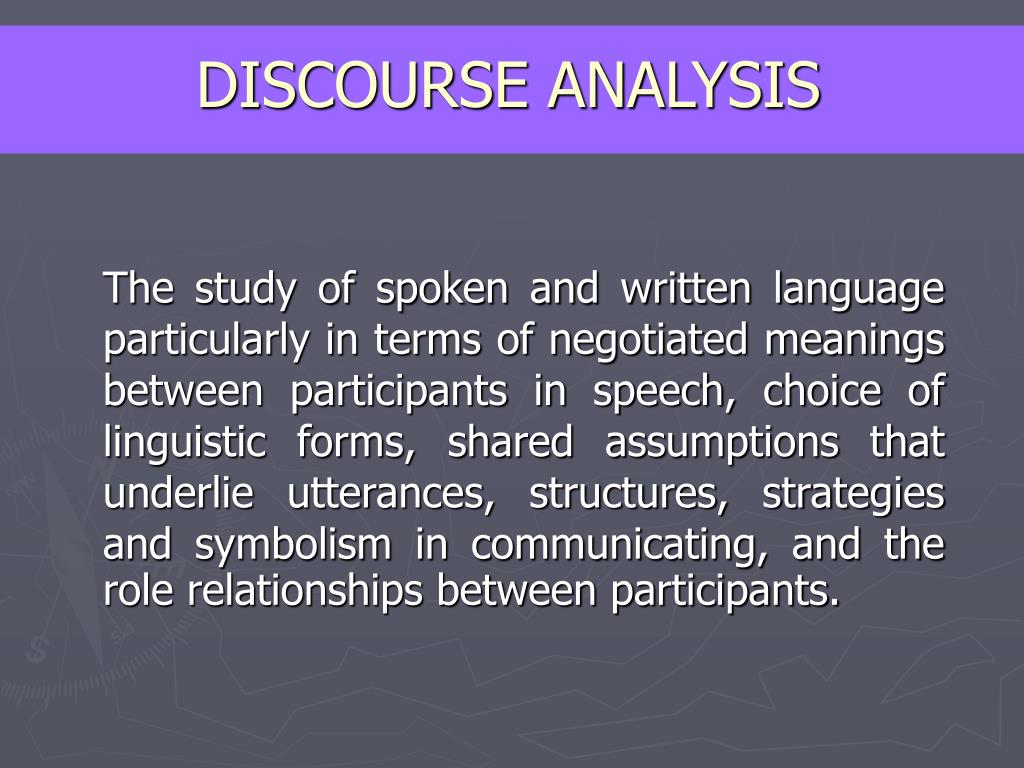 DISCOURSE ANALYSIS

The study of spoken and written language particularly in terms of negotiated meanings between participants in speech, choice of linguistic forms, shared assumptions that underlie utterances, structures, strategies and symbolism in communicating, and the role relationships between participants.